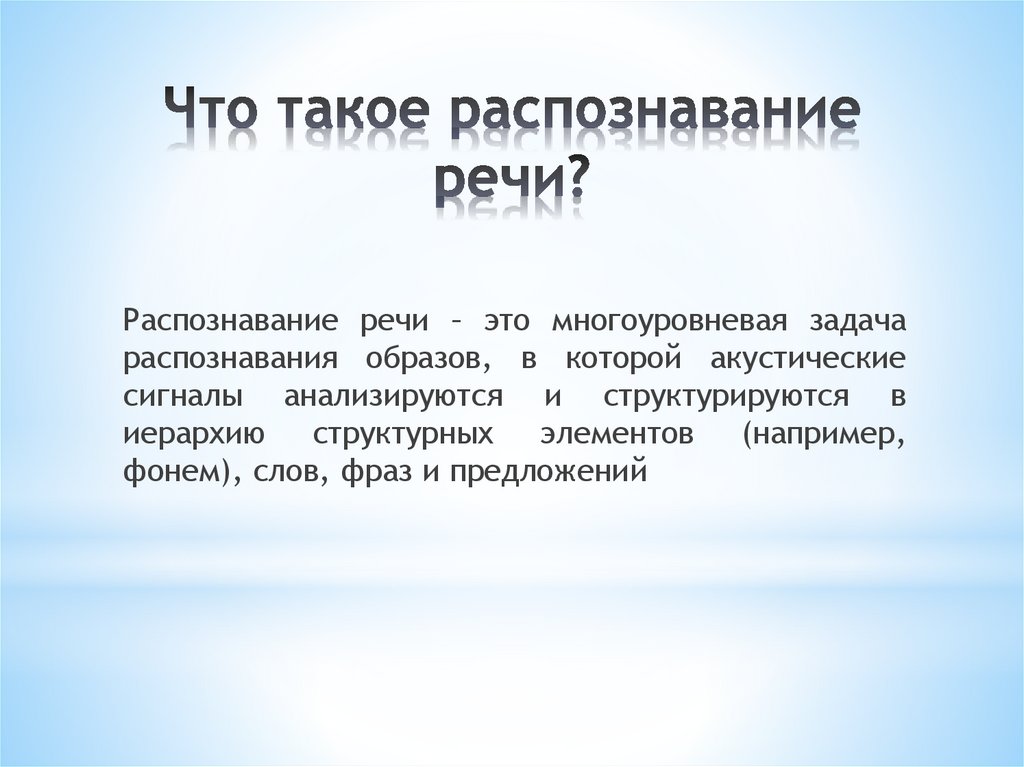 Что такое распознавание речи?

Распознавание речи – это многоуровневая задача распознавания образов, в которой акустические сигналы анализируются и структурируются в иерархию структурных элементов (например, фонем), слов, фраз и предложений